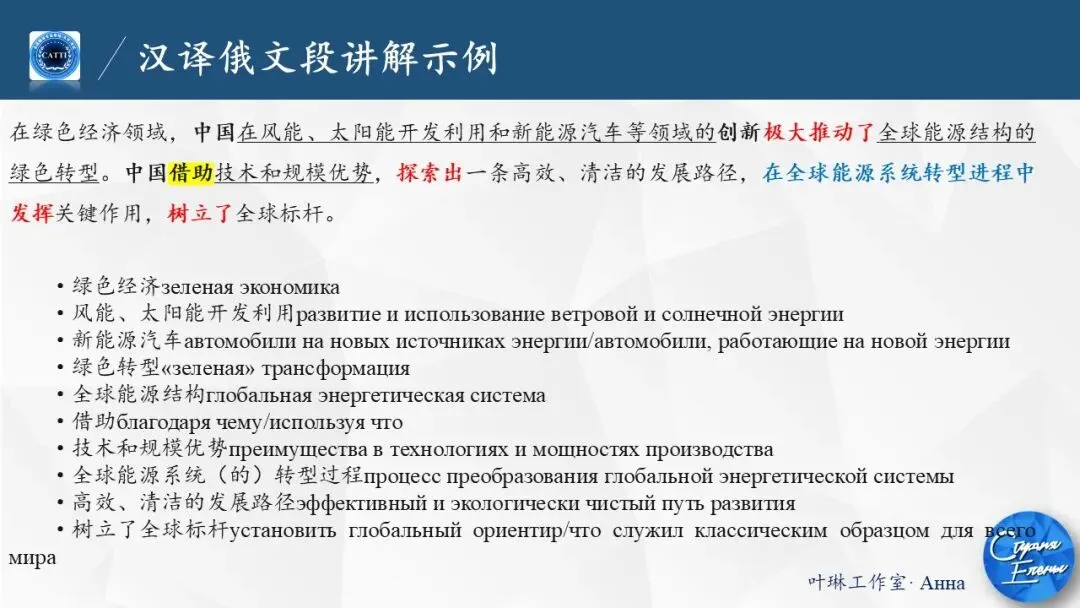 CATTI

汉译俄文段讲解示例

在绿色经济领域，中国在风能、太阳能开发利用和新能源汽车等领域的创新极大推动了全球能源结构的绿色转型。中国借助技术和规模优势，探索出一条高效、清洁的发展路径，在全球能源系统转型进程中发挥关键作用，树立了全球标杆。

• 绿色经济зеленая экономика
• 风能、太阳能开发利用развитие и использование ветровой и солнечной энергии
• 新能源汽车автомобили на новых источниках энергии/автомобили, работающие на новой энергии
• 绿色转型«зеленая» трансформация
• 全球能源结构глобальная энергетическая система
• 借助благодаря чему/используя что
• 技术和规模优势преимущества в технологиях и мощностях производства
• 全球能源系统（的）转型过程процесс преобразования глобальной энергетической системы
• 高效、清洁的发展路径эффективный и экологически чистый путь развития
• 树立了全球标杆установить глобальный ориентир/что служил классическим образцом для всего мира

叶琳工作室· Анна

Страна Елены